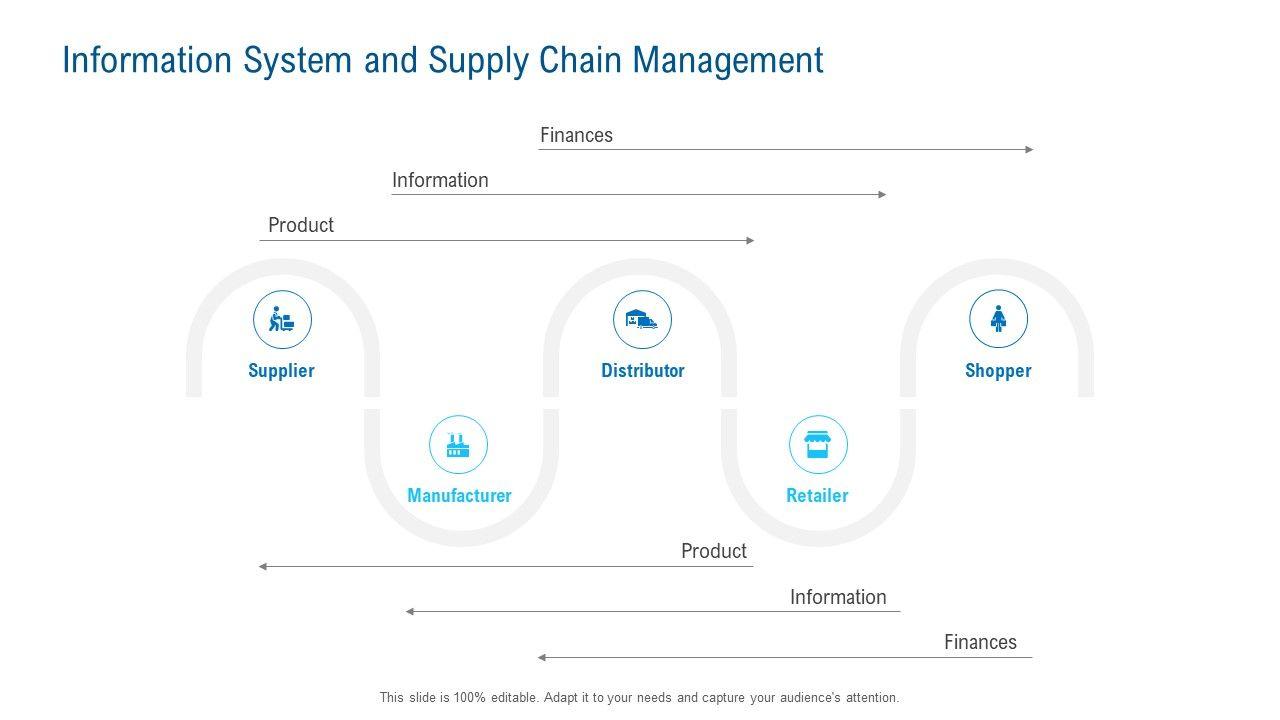 Information System and Supply Chain Management

Finances

Information

Product

Supplier

Distributor

Shopper

Manufacturer

Retailer

Product

Information

Finances

This slide is 100% editable. Adapt it to your needs and capture your audience's attention.